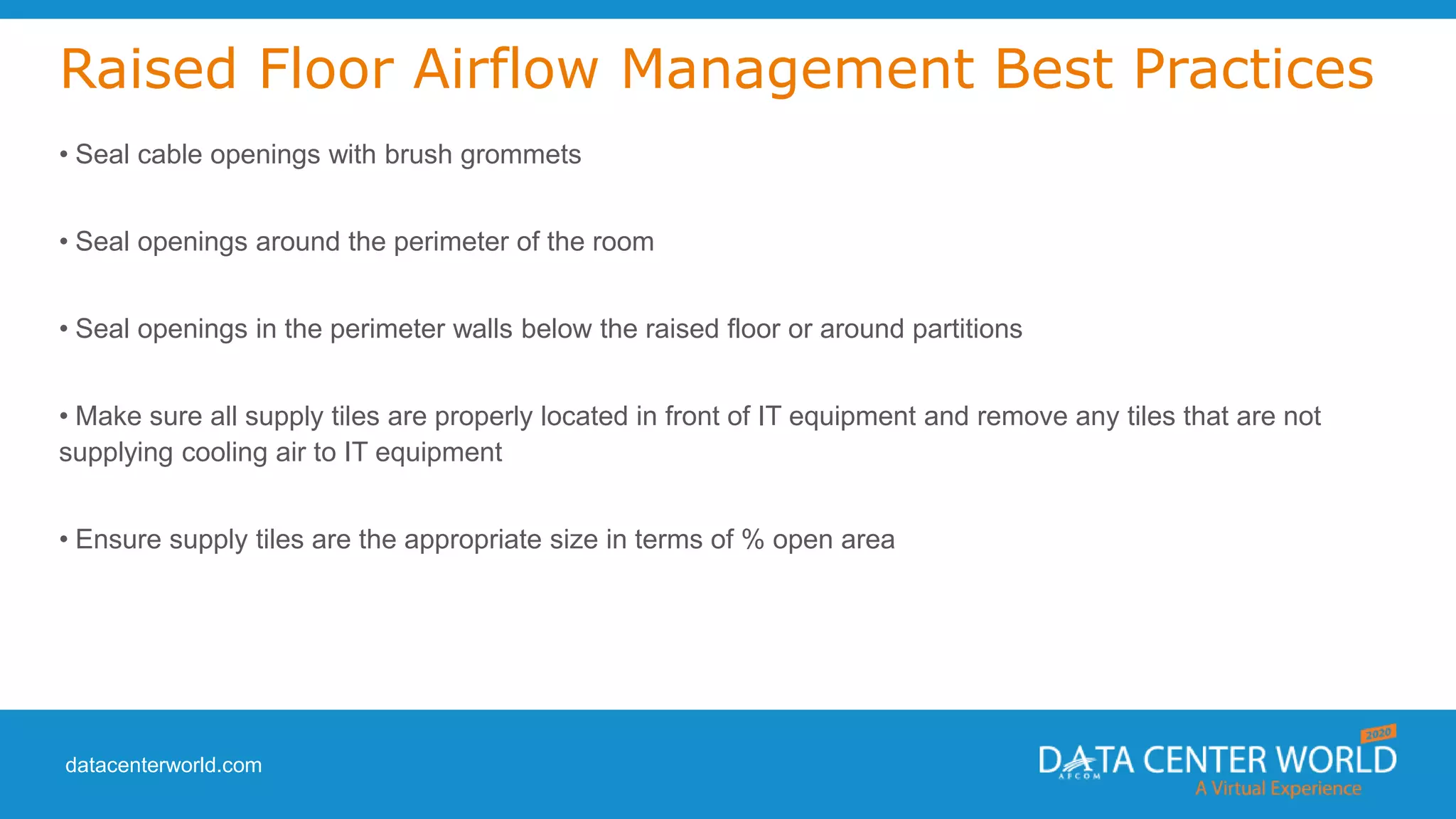 Raised Floor Airflow Management Best Practices

• Seal cable openings with brush grommets

• Seal openings around the perimeter of the room

• Seal openings in the perimeter walls below the raised floor or around partitions

• Make sure all supply tiles are properly located in front of IT equipment and remove any tiles that are not supplying cooling air to IT equipment

• Ensure supply tiles are the appropriate size in terms of % open area

datacenterworld.com

2020
DATA CENTER WORLD
AFCOM
A Virtual Experience